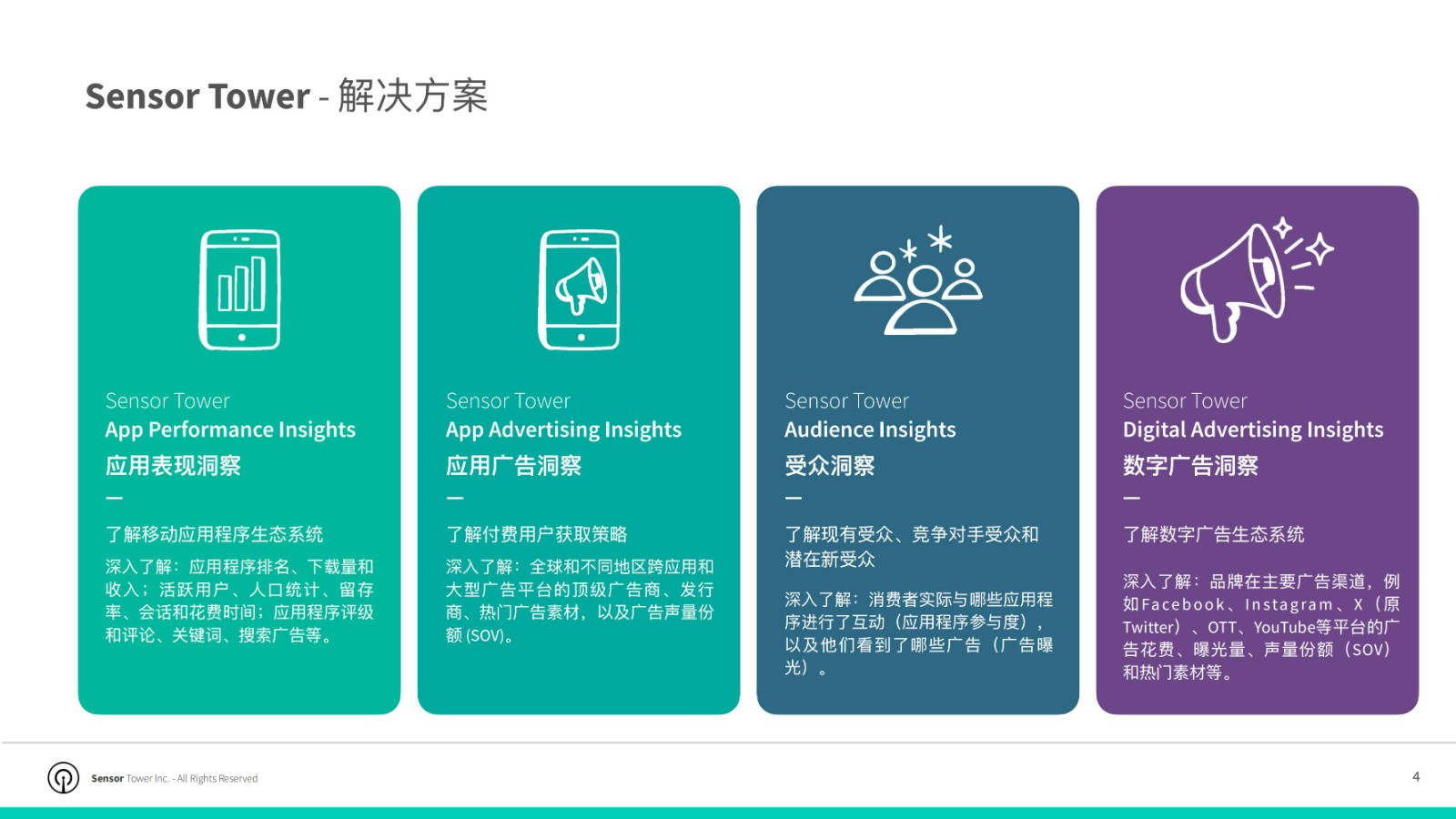 Sensor Tower - 解决方案

Sensor Tower
App Performance Insights
应用表现洞察
—
了解移动应用程序生态系统

深入了解：应用程序排名、下载量和收入；活跃用户、人口统计、留存率、会话和花费时间；应用程序评级和评论、关键词、搜索广告等。

Sensor Tower
App Advertising Insights
应用广告洞察
—
了解付费用户获取策略

深入了解：全球和不同地区跨应用和大型广告平台的顶级广告商、发行商、热门广告素材，以及广告声量份额 (SOV)。

Sensor Tower
Audience Insights
受众洞察
—
了解现有受众、竞争对手受众和潜在新受众

深入了解：消费者实际与哪些应用程序进行了互动（应用程序参与度），以及他们看到了哪些广告（广告曝光）。

Sensor Tower
Digital Advertising Insights
数字广告洞察
—
了解数字广告生态系统

深入了解：品牌在主要广告渠道，例如Facebook、Instagram、X（原Twitter）、OTT、YouTube等平台的广告花费、曝光量、声量份额（SOV）和热门素材等。

Sensor Tower Inc. - All Rights Reserved

4